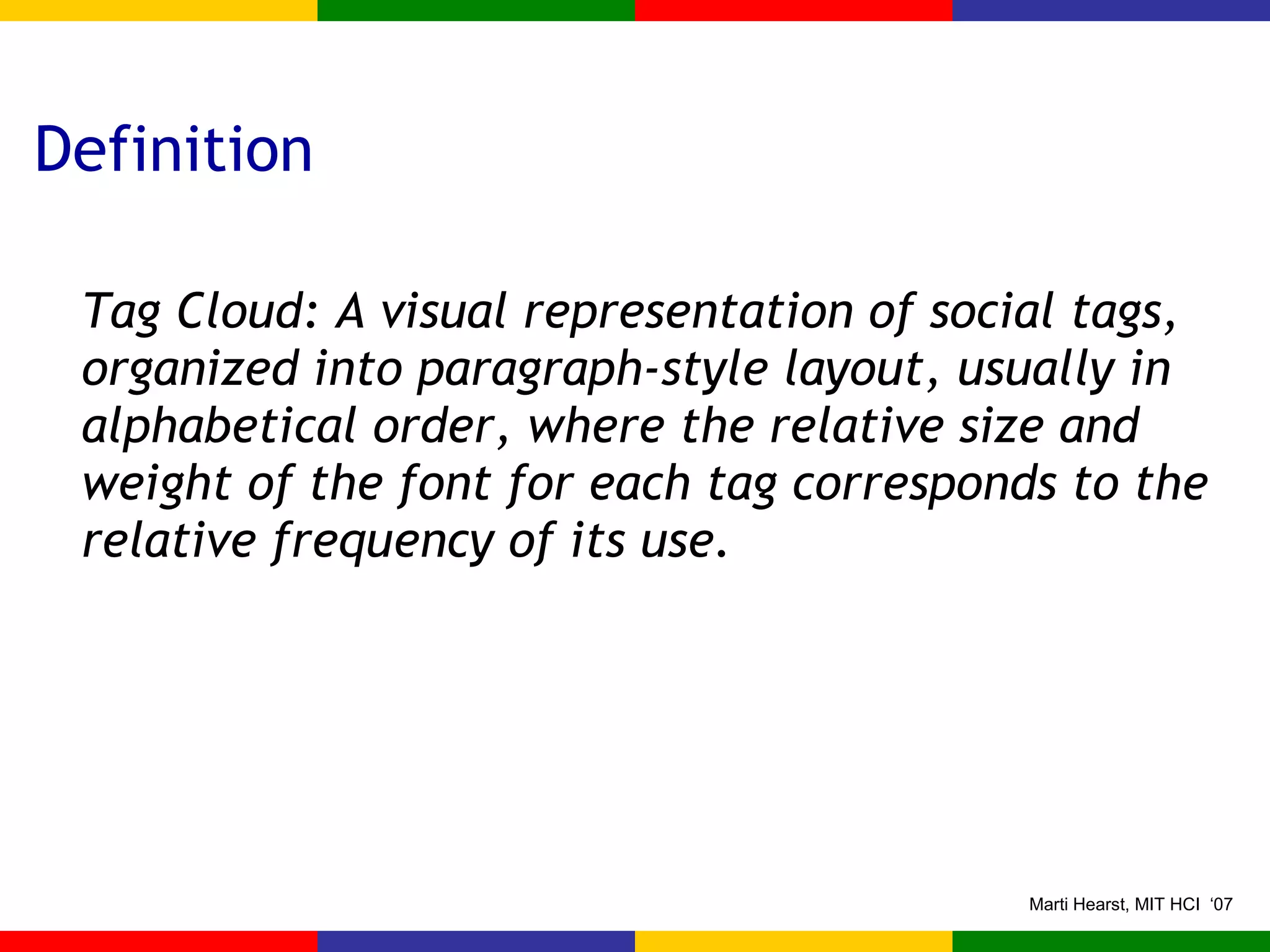 Definition

Tag Cloud: A visual representation of social tags, organized into paragraph-style layout, usually in alphabetical order, where the relative size and weight of the font for each tag corresponds to the relative frequency of its use.

Marti Hearst, MIT HCI ‘07